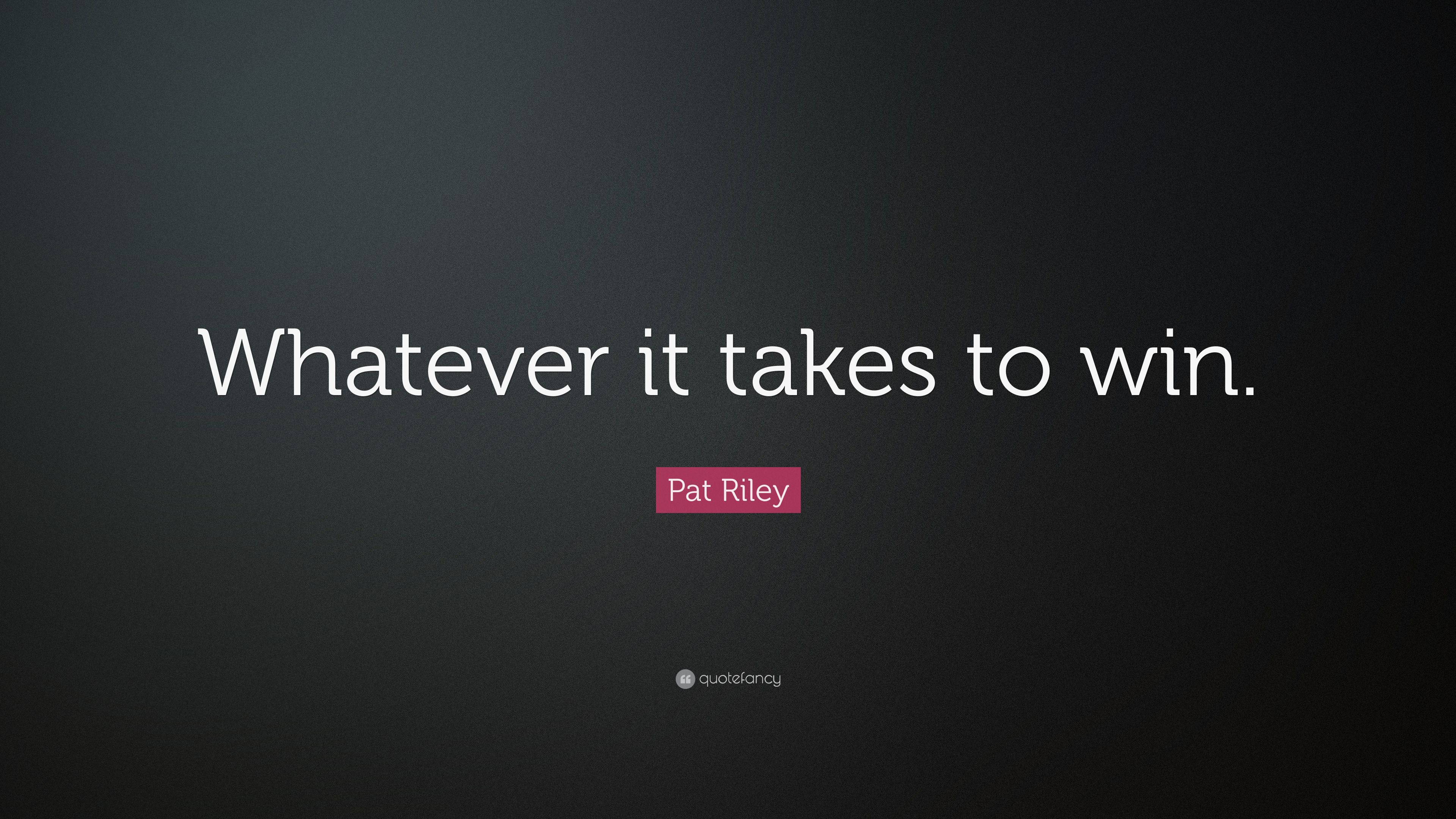 Whatever it takes to win.

Pat Riley

quotefancy